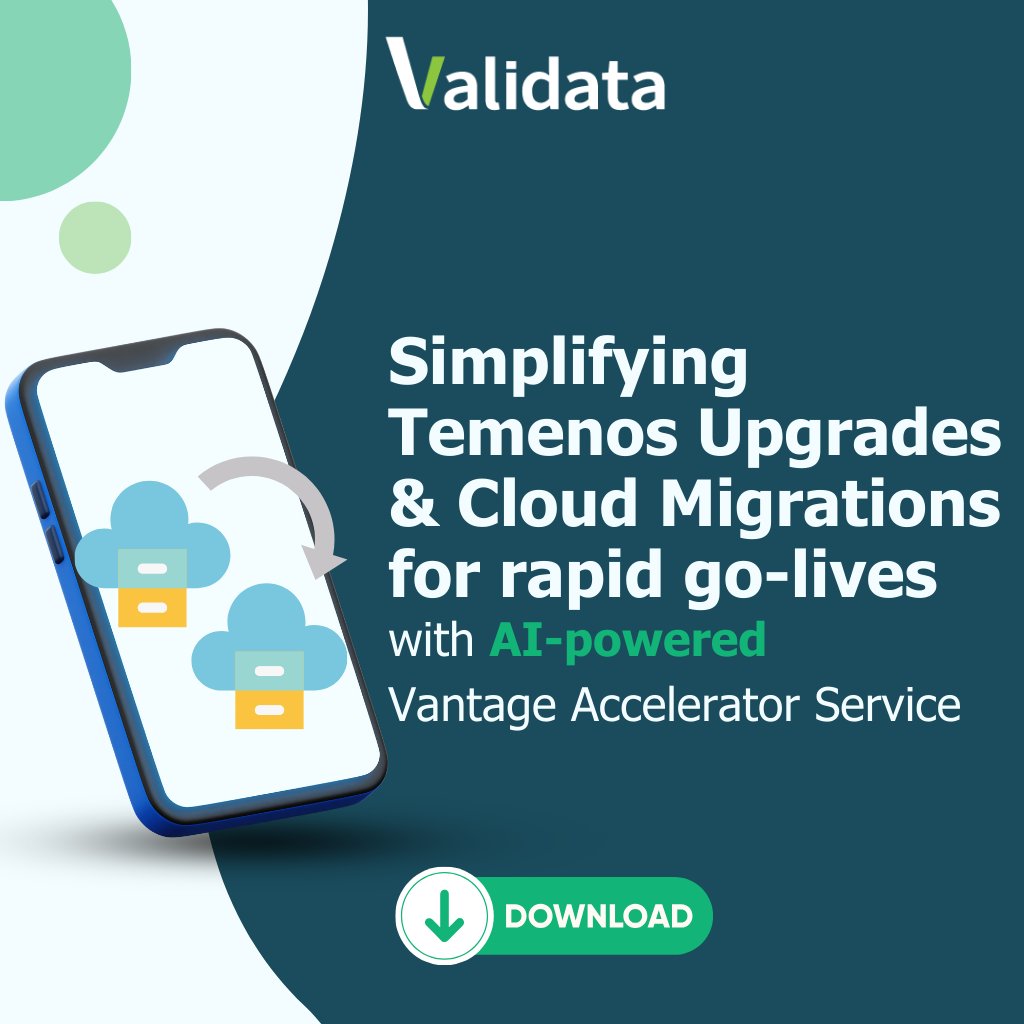 Validata

Simplifying Temenos Upgrades & Cloud Migrations for rapid go-lives with AI-powered Vantage Accelerator Service

DOWNLOAD